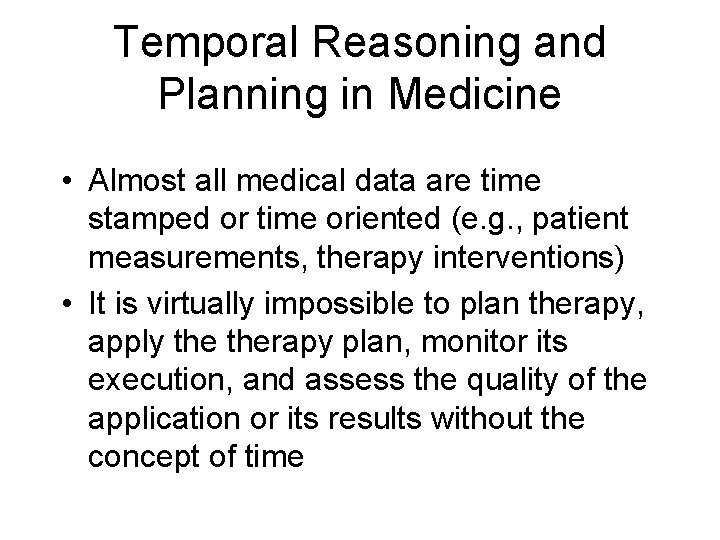 Temporal Reasoning and Planning in Medicine

• Almost all medical data are time stamped or time oriented (e.g., patient measurements, therapy interventions)

• It is virtually impossible to plan therapy, apply the therapy plan, monitor its execution, and assess the quality of the application or its results without the concept of time